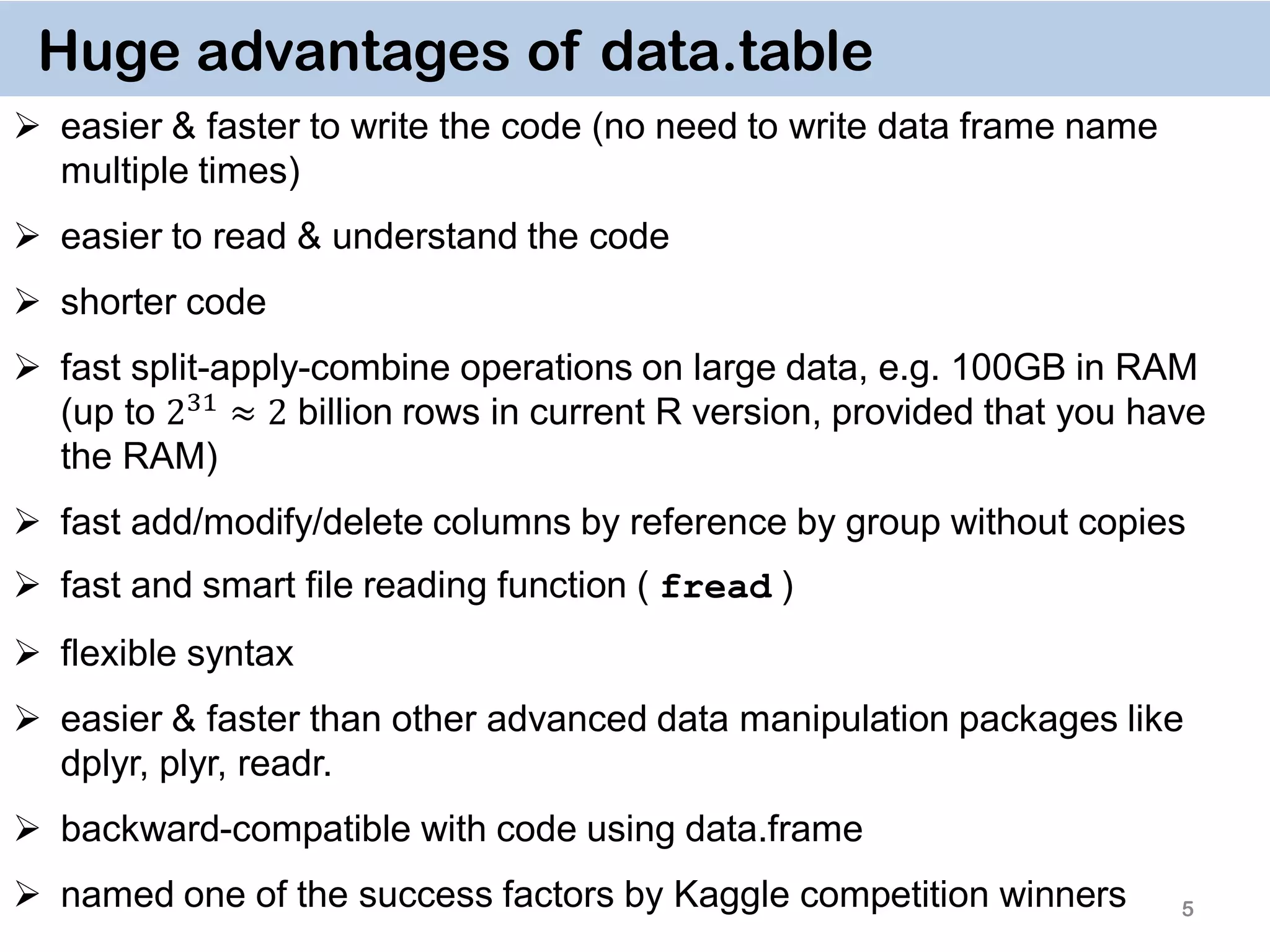 Huge advantages of data.table

➢ easier & faster to write the code (no need to write data frame name multiple times)

➢ easier to read & understand the code

➢ shorter code

➢ fast split-apply-combine operations on large data, e.g. 100GB in RAM (up to $2^{31} \approx 2$ billion rows in current R version, provided that you have the RAM)

➢ fast add/modify/delete columns by reference by group without copies

➢ fast and smart file reading function ( fread )

➢ flexible syntax

➢ easier & faster than other advanced data manipulation packages like dplyr, plyr, readr.

➢ backward-compatible with code using data.frame

➢ named one of the success factors by Kaggle competition winners

5